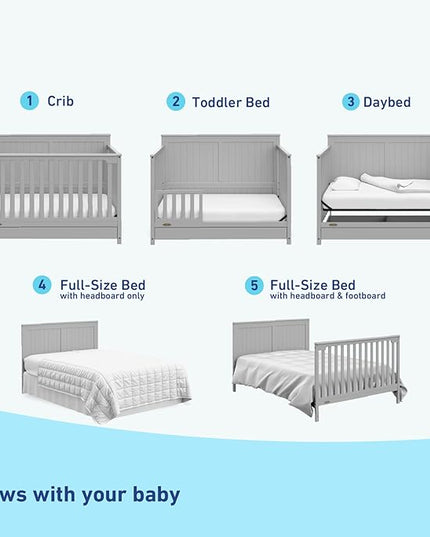 1 Crib

2 Toddler Bed

3 Daybed

4 Full-Size Bed
with headboard only

5 Full-Size Bed
with headboard & footboard

ws with your baby